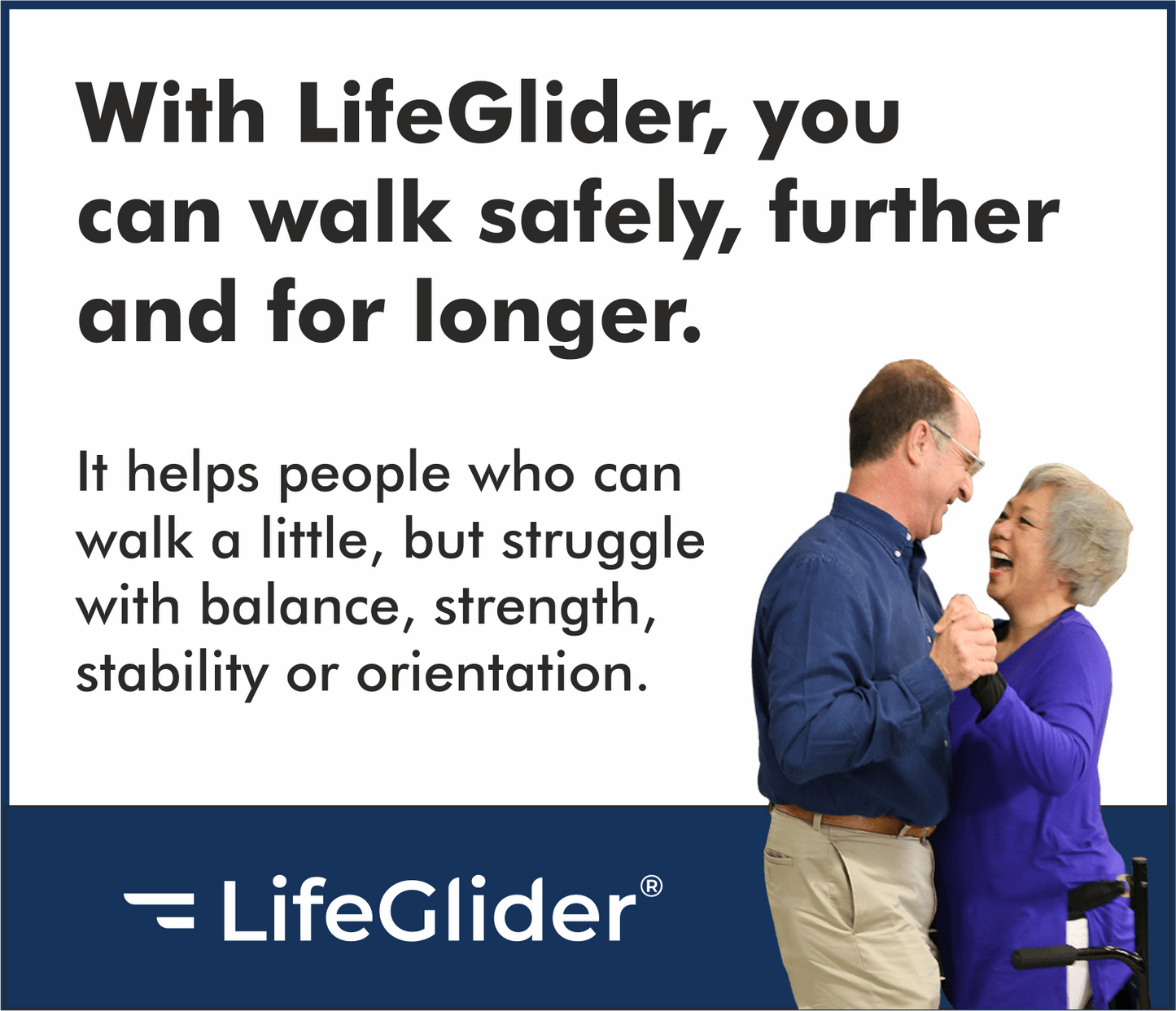 With LifeGlider, you can walk safely, further and for longer.

It helps people who can walk a little, but struggle with balance, strength, stability or orientation.

LifeGlider®